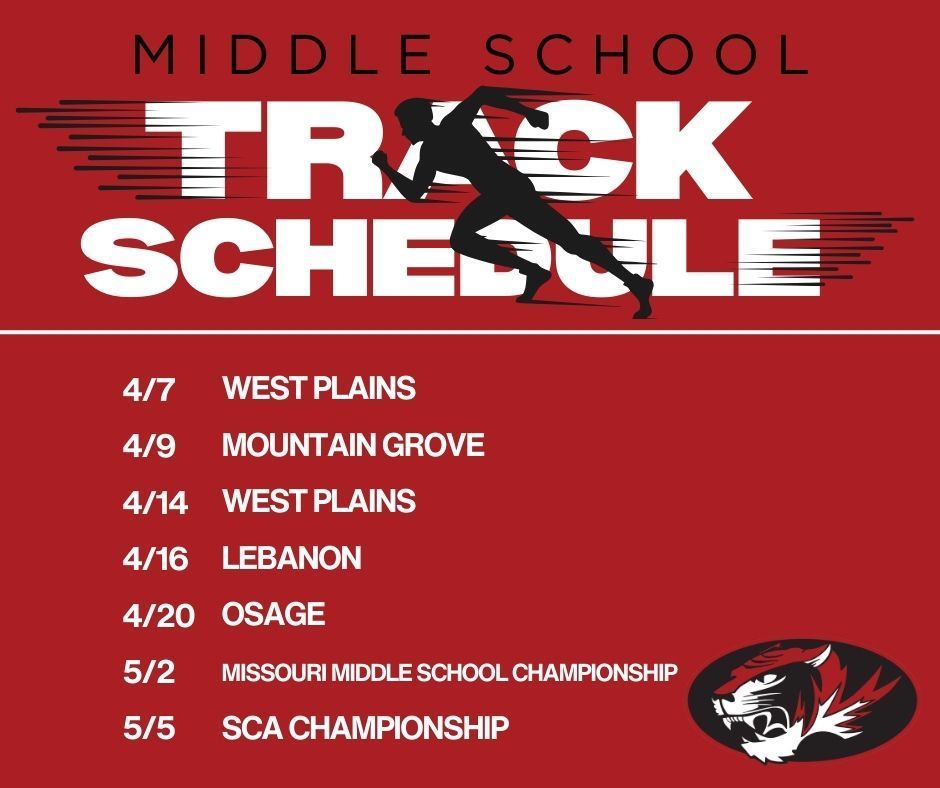 MIDDLE SCHOOL
TRACK SCHEDULE

4/7 WEST PLAINS
4/9 MOUNTAIN GROVE
4/14 WEST PLAINS
4/16 LEBANON
4/20 OSAGE
5/2 MISSOURI MIDDLE SCHOOL CHAMPIONSHIP
5/5 SCA CHAMPIONSHIP